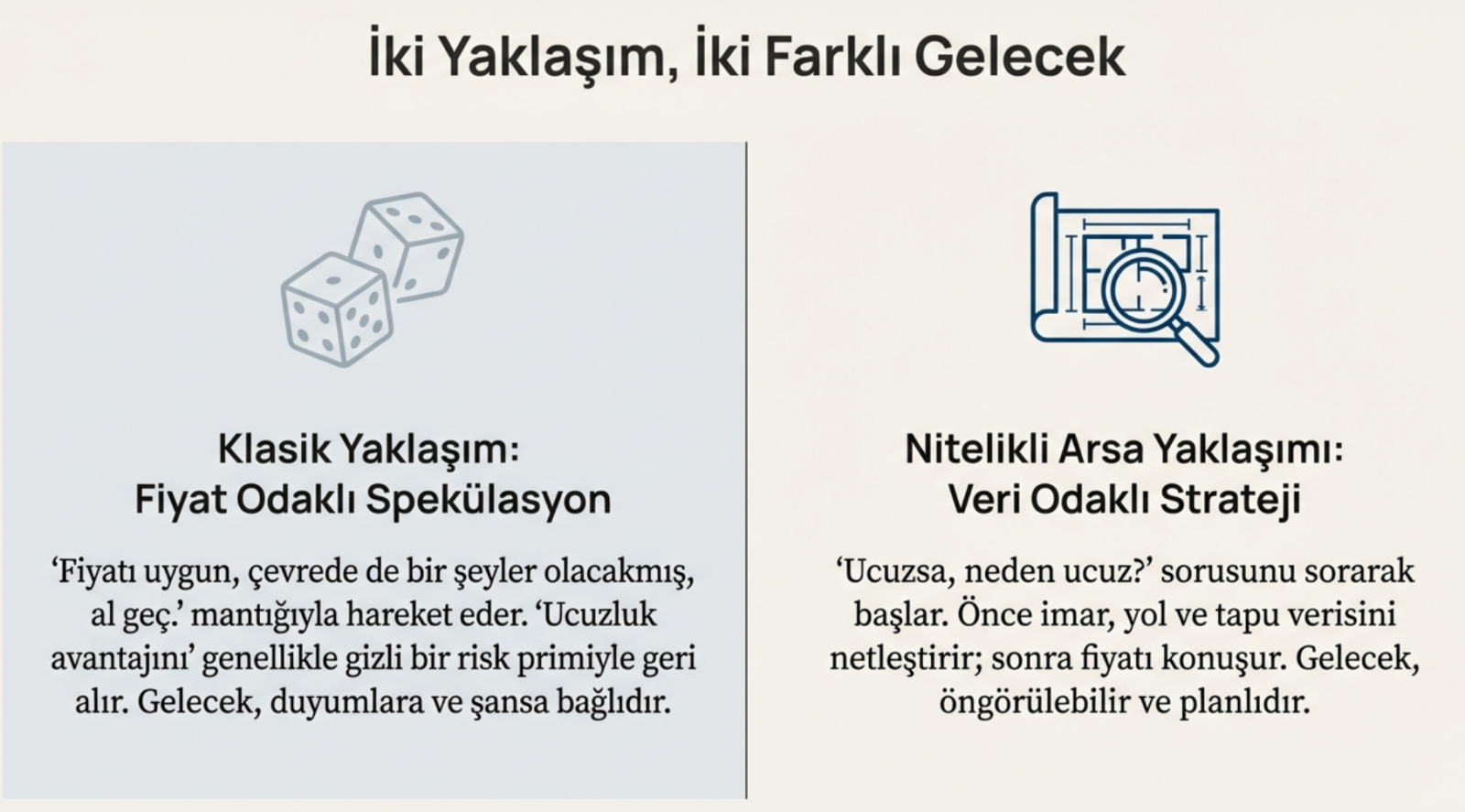 İki Yaklaşım, İki Farklı Gelecek

Klasik Yaklaşım:
Fiyat Odaklı Spekülasyon

‘Fiyatı uygun, çevrede de bir şeyler olacakmış, al geç.’ mantığıyla hareket eder. ‘Ucuzluk avantajını’ genellikle gizli bir risk primiyle geri alır. Gelecek, duyumlara ve şansa bağlıdır.

Nitelikli Arsa Yaklaşımı:
Veri Odaklı Strateji

‘Ucuzsa, neden ucuz?’ sorusunu sorarak başlar. Önce imar, yol ve tapu verisini netleştirir; sonra fiyatı konuşur. Gelecek, öngörülebilir ve planlıdır.